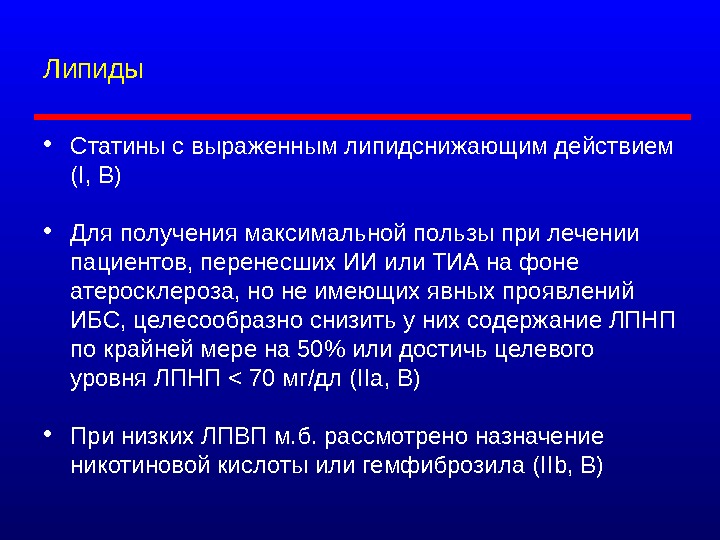 Липиды

• Статины с выраженным липидснижающим действием (I, B)

• Для получения максимальной пользы при лечении пациентов, перенесших ИИ или ТИА на фоне атеросклероза, но не имеющих явных проявлений ИБС, целесообразно снизить у них содержание ЛПНП по крайней мере на 50% или достичь целевого уровня ЛПНП < 70 мг/дл (IIa, B)

• При низких ЛПВП м.б. рассмотрено назначение никотиновой кислоты или гемфиброзила (IIb, B)